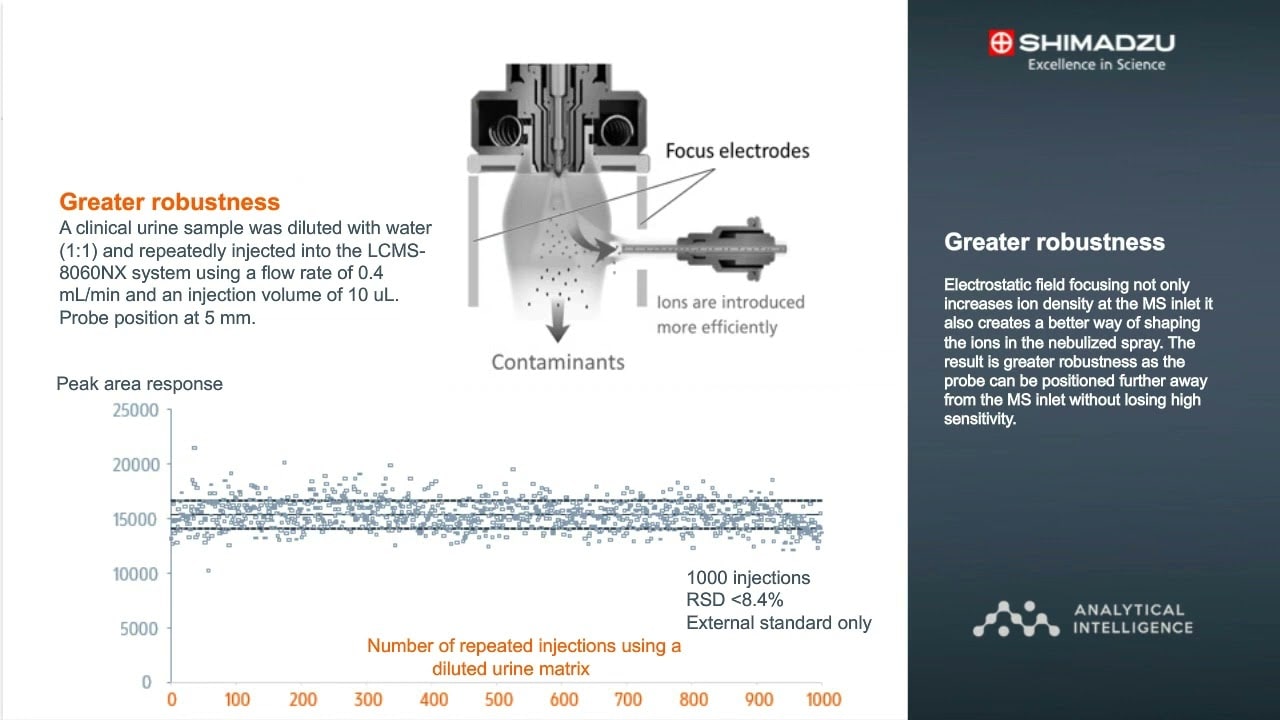 Greater robustness
A clinical urine sample was diluted with water (1:1) and repeatedly injected into the LCMS-8060NX system using a flow rate of 0.4 mL/min and an injection volume of 10 uL. Probe position at 5 mm.

Focus electrodes

Ions are introduced more efficiently

Contaminants

Peak area response

25000
20000
15000
10000
5000
0

0 100 200 300 400 500 600 700 800 900 1000

1000 injections
RSD <8.4%
External standard only

Number of repeated injections using a diluted urine matrix

SHIMADZU
Excellence in Science

Greater robustness

Electrostatic field focusing not only increases ion density at the MS inlet it also creates a better way of shaping the ions in the nebulized spray. The result is greater robustness as the probe can be positioned further away from the MS inlet without losing high sensitivity.

ANALYTICAL INTELLIGENCE